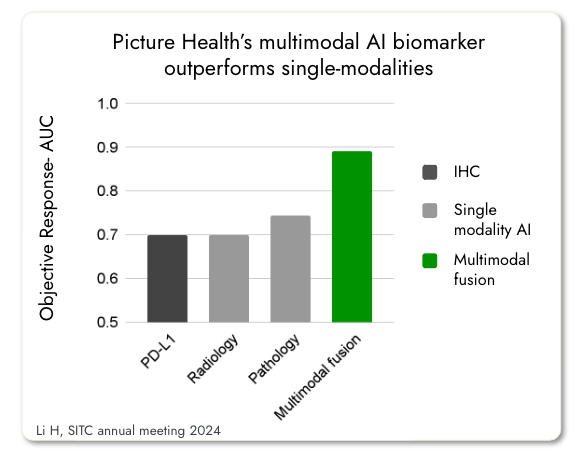 Picture Health's multimodal AI biomarker outperforms single-modalities

Objective Response- AUC

1.0
0.9
0.8
0.7
0.6
0.5

PD-L1
Radiology
Pathology
Multimodal fusion

IHC
Single modality AI
Multimodal fusion

Li H, SITC annual meeting 2024